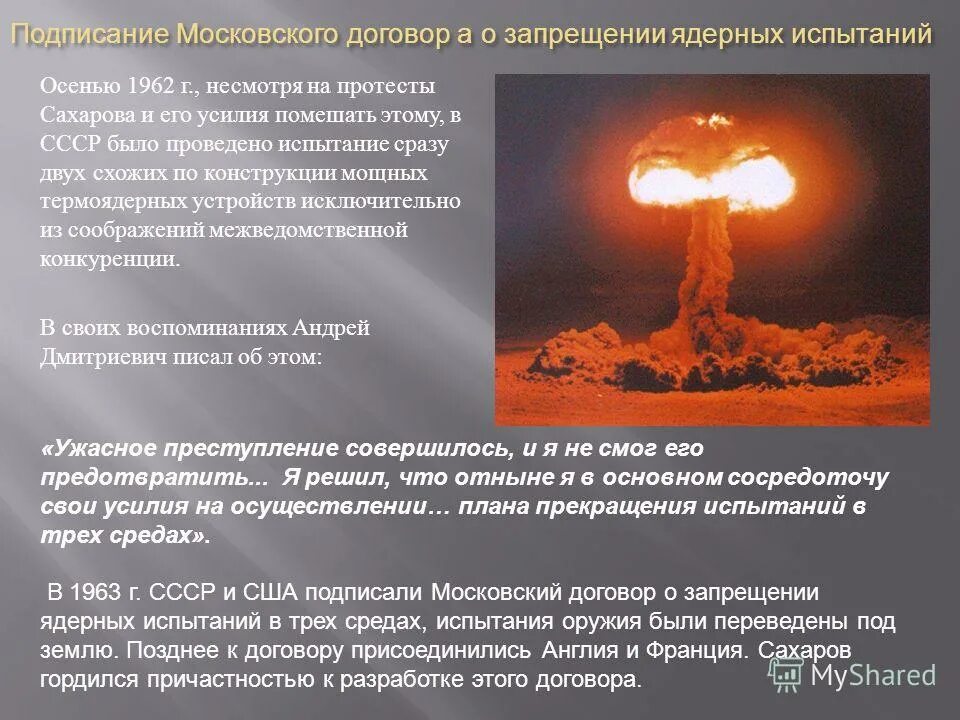 Подписание Московского договор а о запрещении ядерных испытаний

Осенью 1962 г., несмотря на протесты Сахарова и его усилия помешать этому, в СССР было проведено испытание сразу двух схожих по конструкции мощных термоядерных устройств исключительно из соображений межведомственной конкуренции.

В своих воспоминаниях Андрей Дмитриевич писал об этом:

«Ужасное преступление совершилось, и я не смог его предотвратить... Я решил, что отныне я в основном сосредоточу свои усилия на осуществлении… плана прекращения испытаний в трех средах».

В 1963 г. СССР и США подписали Московский договор о запрещении ядерных испытаний в трех средах, испытания оружия были переведены под землю. Позднее к договору присоединились Англия и Франция. Сахаров гордился причастностью к разработке этого договора.

MyShared